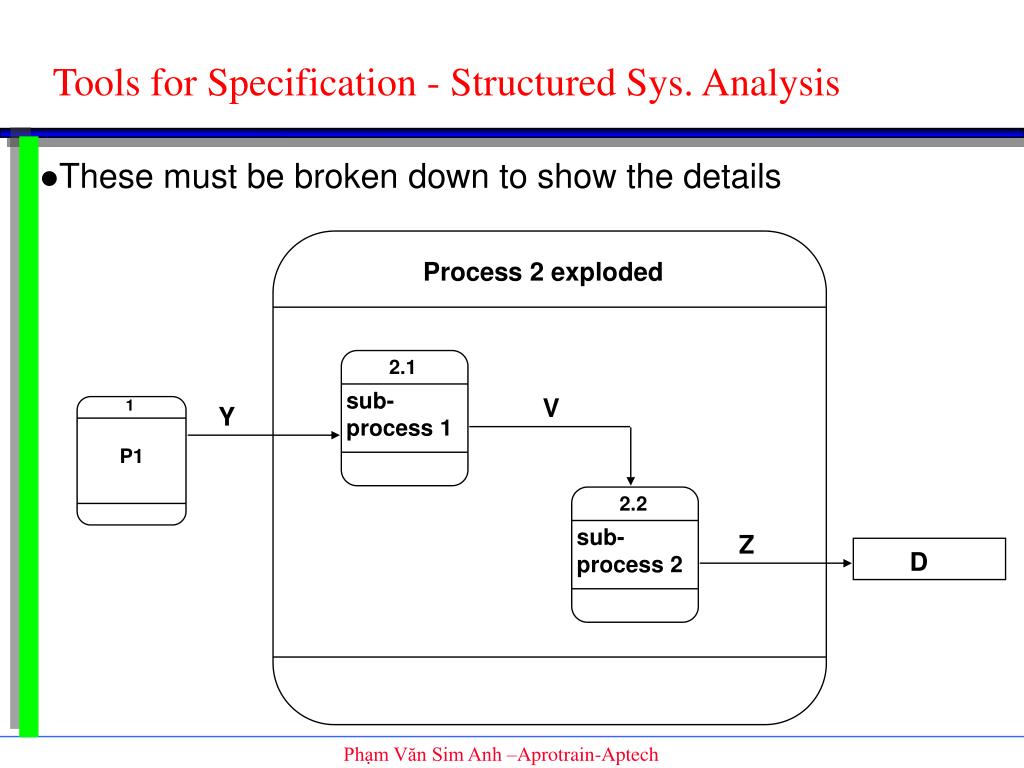 Tools for Specification - Structured Sys. Analysis

●These must be broken down to show the details

Process 2 exploded

1

P1

Y

2.1

sub-process 1

V

2.2

sub-process 2

Z

D

Phạm Văn Sim Anh –Aprotrain-Aptech